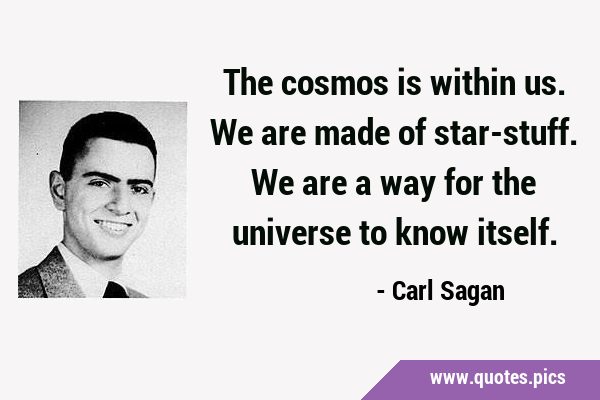 The cosmos is within us. We are made of star-stuff. We are a way for the universe to know itself.

- Carl Sagan

www.quotes.pics